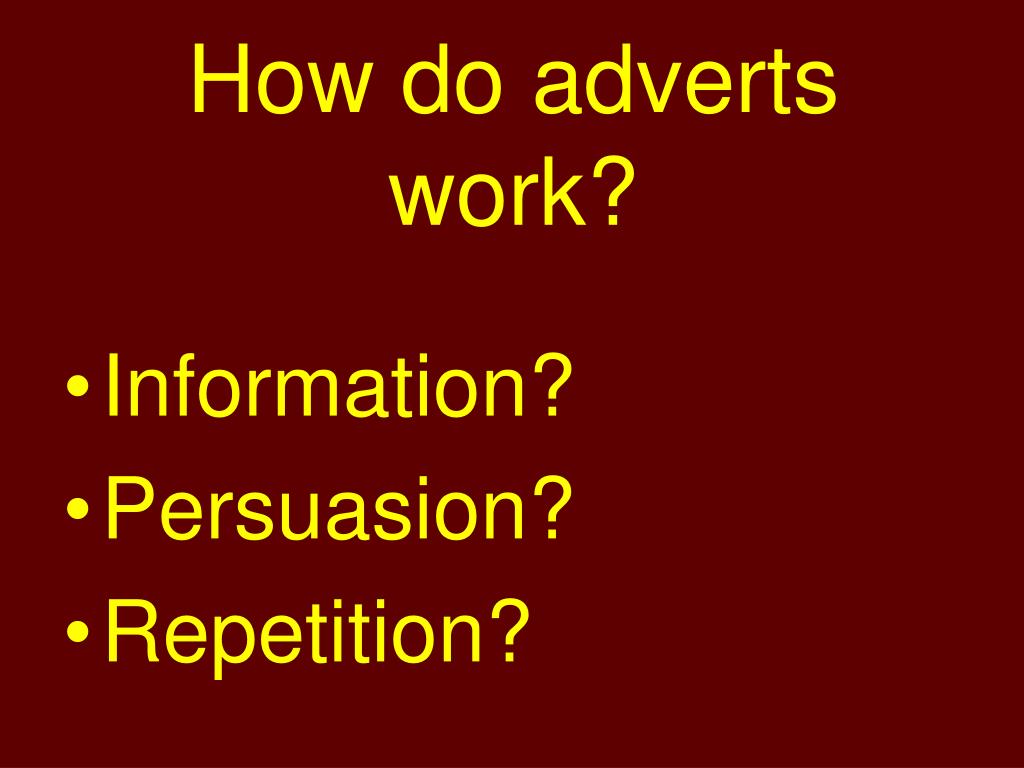 How do adverts work?

• Information?
• Persuasion?
• Repetition?